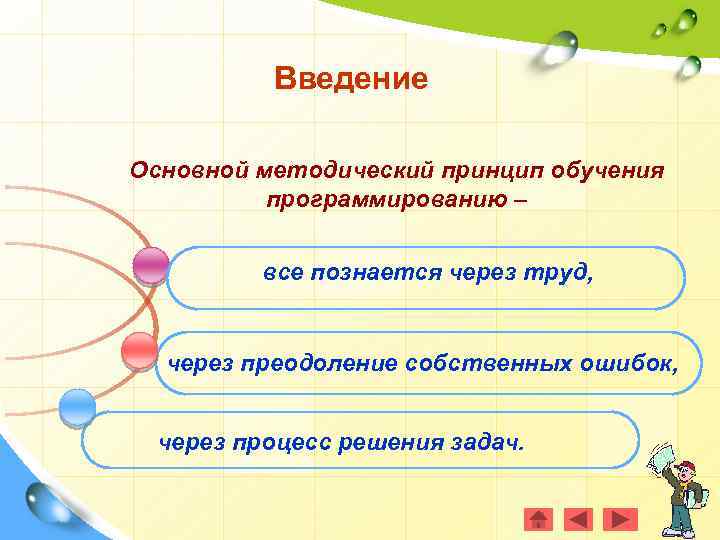 Введение

Основной методический принцип обучения программированию –

все познается через труд,

через преодоление собственных ошибок,

через процесс решения задач.